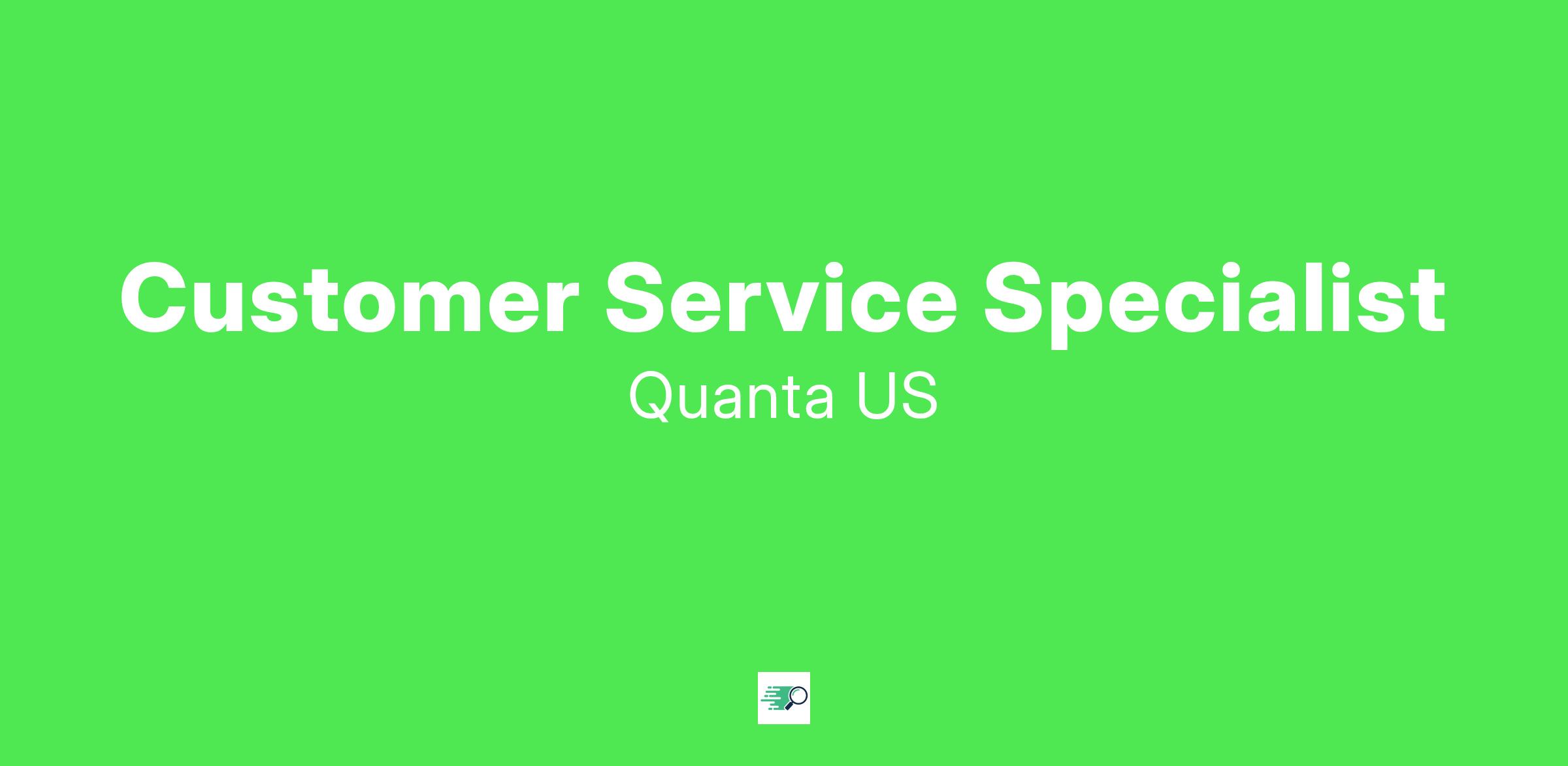 Customer Service Specialist

Quanta US